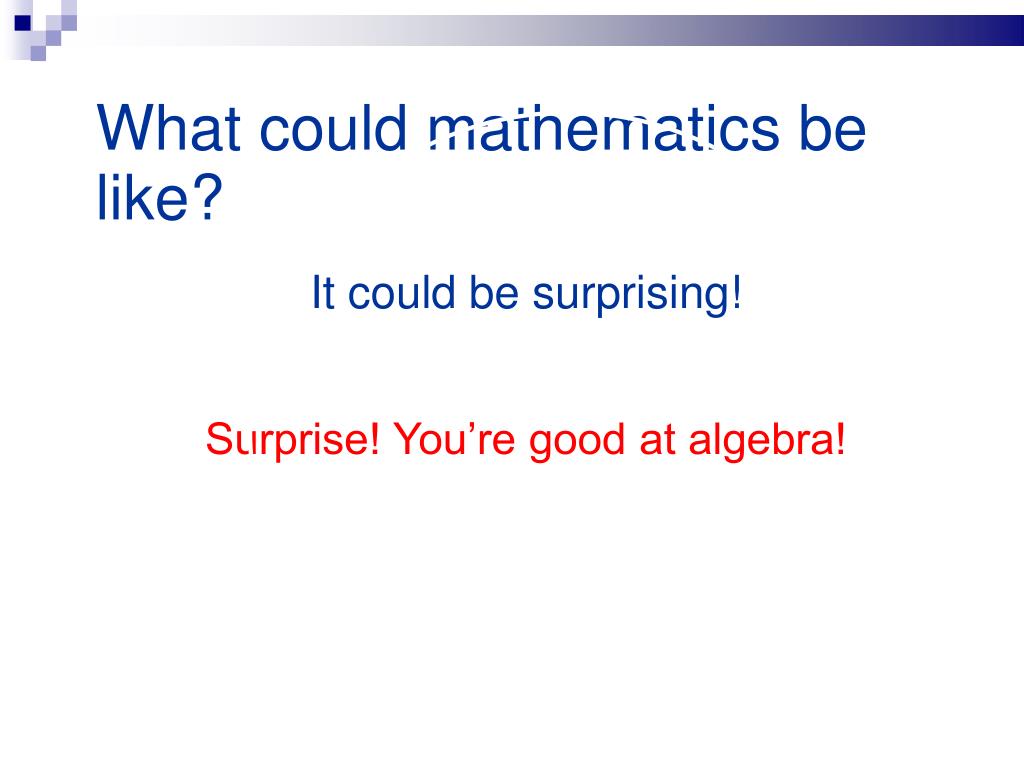 What could mathematics be like?

It could be surprising!

Surprise! You’re good at algebra!